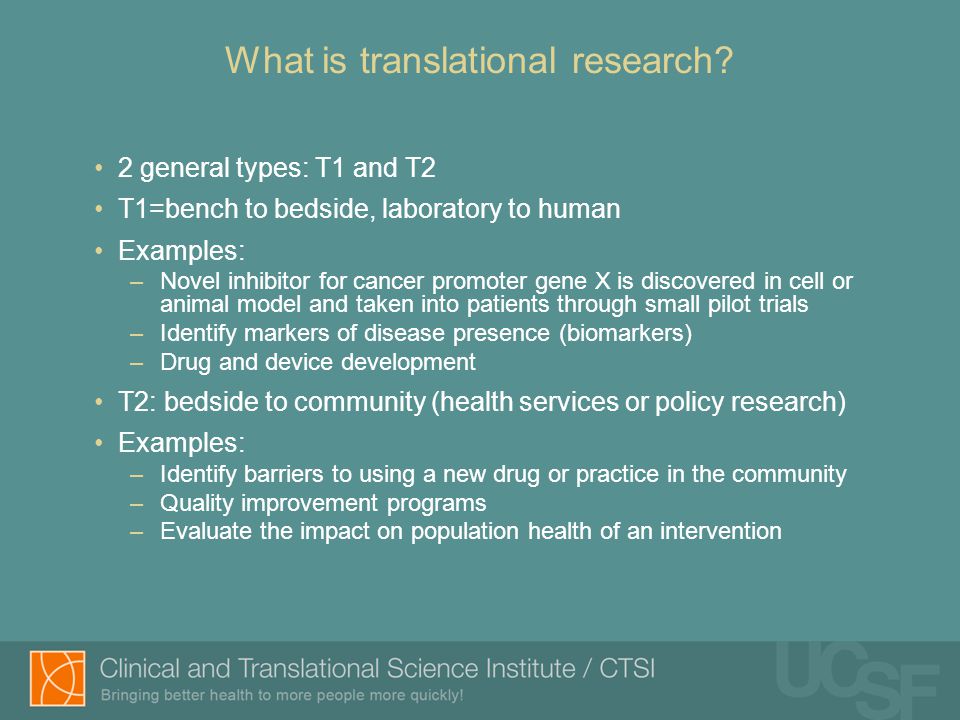 What is translational research?

• 2 general types: T1 and T2
• T1=bench to bedside, laboratory to human
• Examples:
– Novel inhibitor for cancer promoter gene X is discovered in cell or animal model and taken into patients through small pilot trials
– Identify markers of disease presence (biomarkers)
– Drug and device development
• T2: bedside to community (health services or policy research)
• Examples:
– Identify barriers to using a new drug or practice in the community
– Quality improvement programs
– Evaluate the impact on population health of an intervention

Clinical and Translational Science Institute / CTSI
Bringing better health to more people more quickly!
UCSF